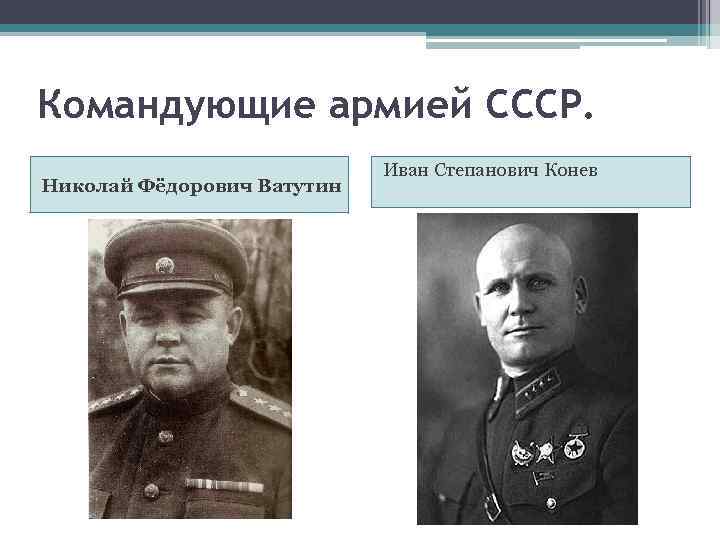 Командующие армией СССР.

Николай Фёдорович Ватутин

Иван Степанович Конев